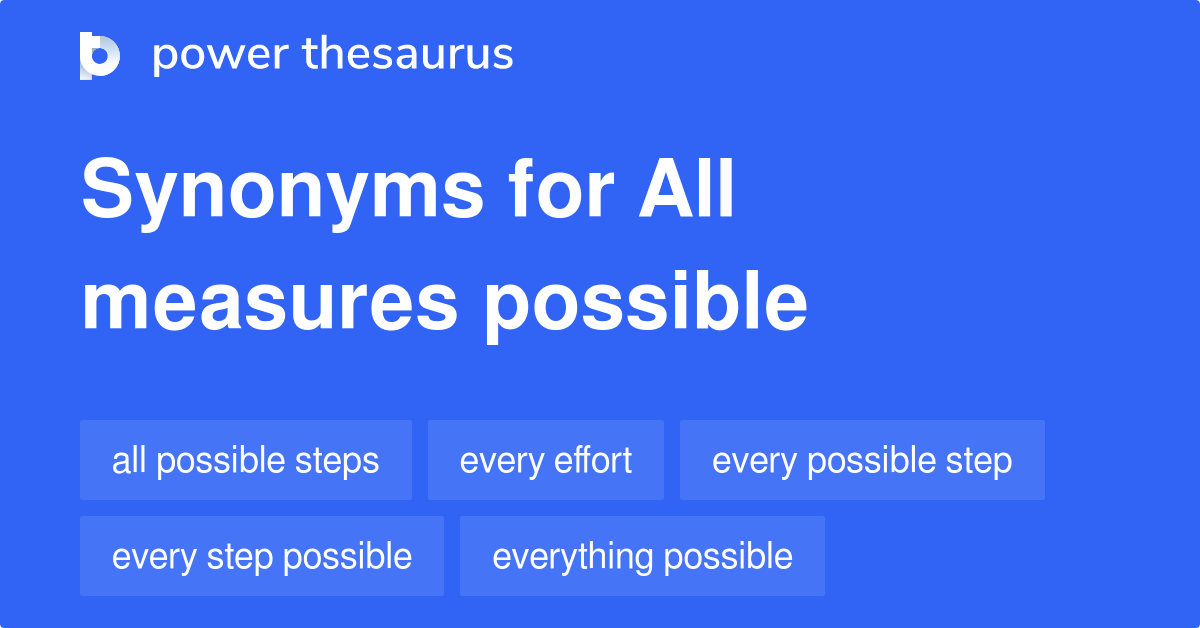 power thesaurus

Synonyms for All measures possible

all possible steps
every effort
every possible step
every step possible
everything possible